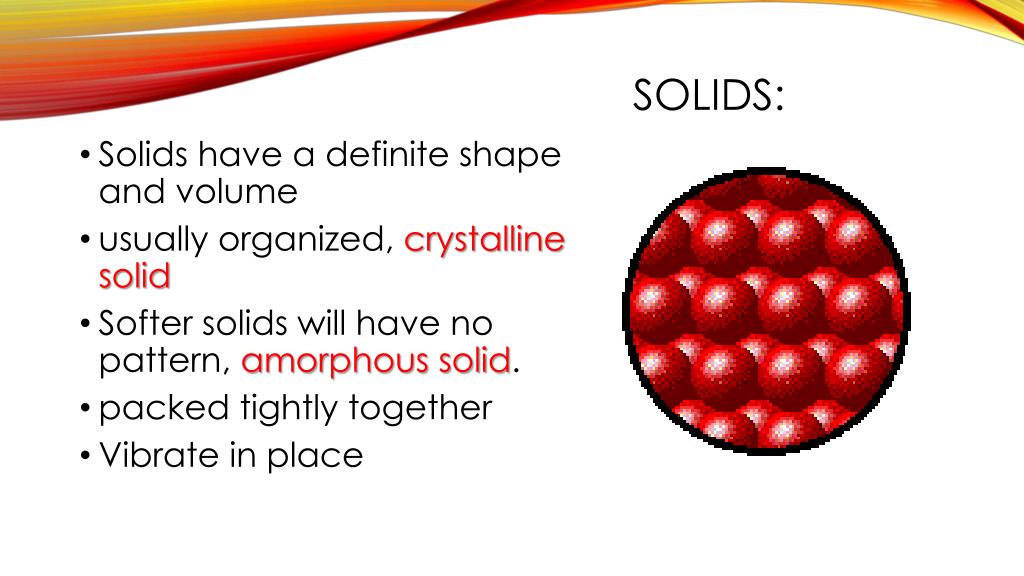 SOLIDS:

• Solids have a definite shape and volume
• usually organized, crystalline solid
• Softer solids will have no pattern, amorphous solid.
• packed tightly together
• Vibrate in place